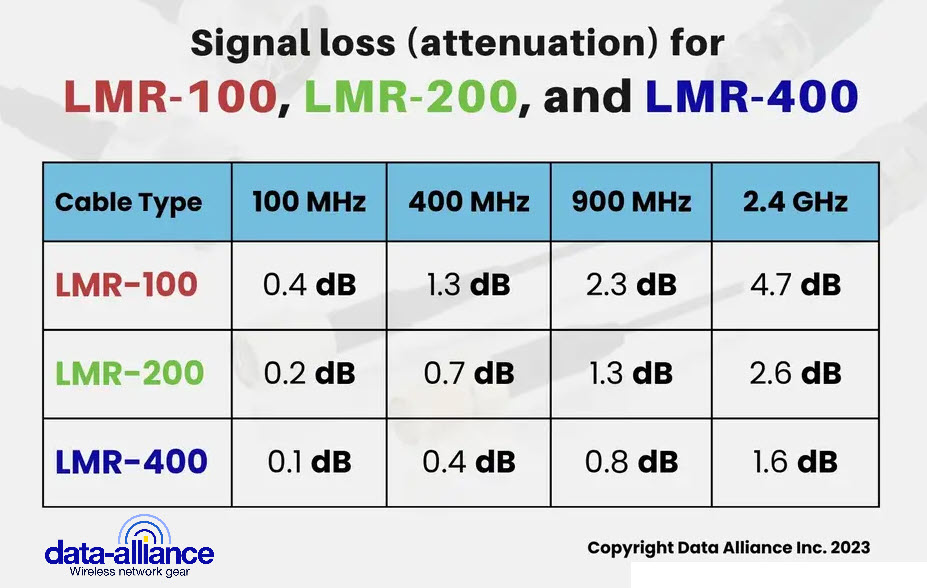 Signal loss (attenuation) for LMR-100, LMR-200, and LMR-400

| Cable Type | 100 MHz | 400 MHz | 900 MHz | 2.4 GHz |
|---|---|---|---|---|
| LMR-100 | 0.4 dB | 1.3 dB | 2.3 dB | 4.7 dB |
| LMR-200 | 0.2 dB | 0.7 dB | 1.3 dB | 2.6 dB |
| LMR-400 | 0.1 dB | 0.4 dB | 0.8 dB | 1.6 dB |

data-alliance
Wireless network gear

Copyright Data Alliance Inc. 2023